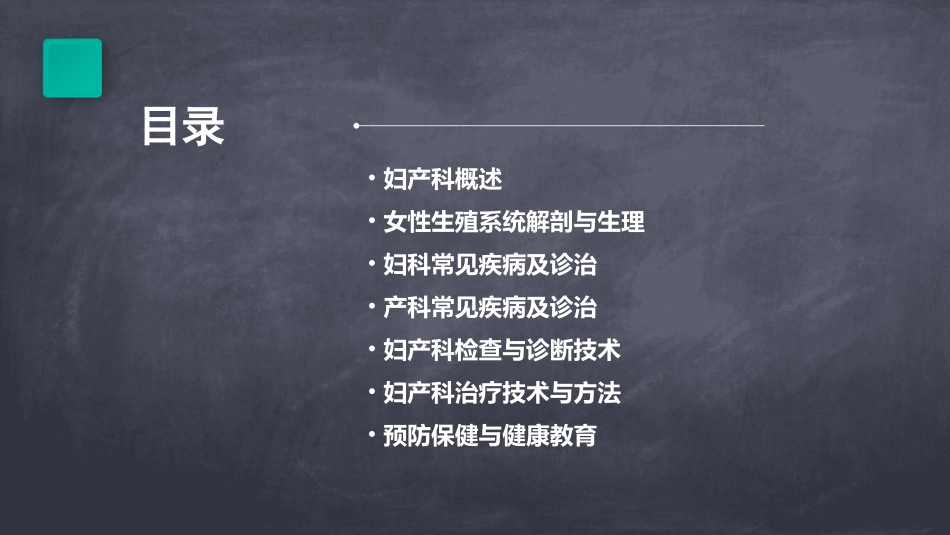 目录

• 妇产科概述
• 女性生殖系统解剖与生理
• 妇科常见疾病及诊治
• 产科常见疾病及诊治
• 妇产科检查与诊断技术
• 妇产科治疗技术与方法
• 预防保健与健康教育